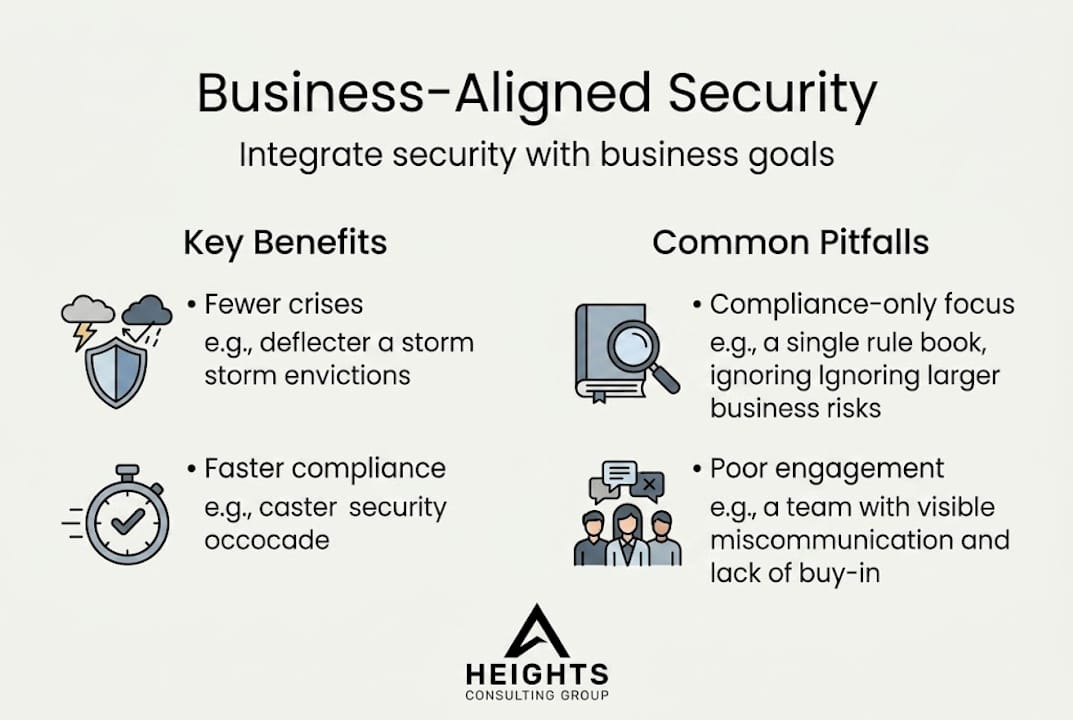 Business-Aligned Security

Integrate security with business goals

Key Benefits

• Fewer crises
e.g., deflecter a storm storm envictions

• Faster compliance
e.g., caster security occocade

Common Pitfalls

• Compliance-only focus
e.g., a single rule book, ignoring Ignoring larger business risks

• Poor engagement
e.g., a team with visible miscommunication and lack of buy-in

HEIGHTS
CONSULTING GROUP